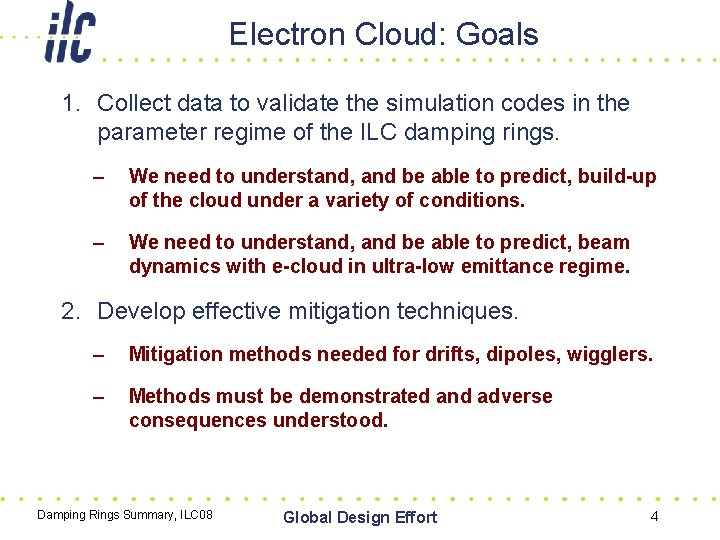 ilc

Electron Cloud: Goals

1. Collect data to validate the simulation codes in the parameter regime of the ILC damping rings.

– We need to understand, and be able to predict, build-up of the cloud under a variety of conditions.

– We need to understand, and be able to predict, beam dynamics with e-cloud in ultra-low emittance regime.

2. Develop effective mitigation techniques.

– Mitigation methods needed for drifts, dipoles, wigglers.

– Methods must be demonstrated and adverse consequences understood.

Damping Rings Summary, ILC08

Global Design Effort

4